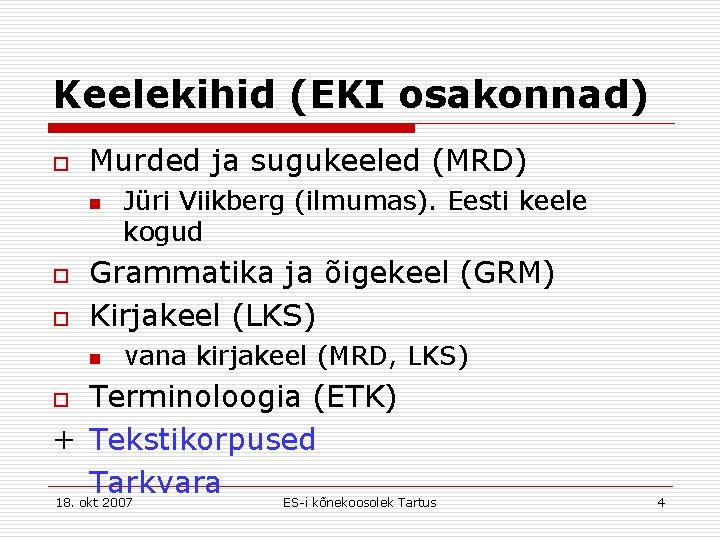 Keelekihid (EKI osakonnad)

Murded ja sugukeeled (MRD)

Jüri Viikberg (ilmumas). Eesti keele kogud

Grammatika ja õigekeel (GRM)

Kirjakeel (LKS)

vana kirjakeel (MRD, LKS)

Terminoloogia (ETK)

+ Tekstikorpused

Tarkvara

18. okt 2007

ES-i kõnekoosolek Tartus

4